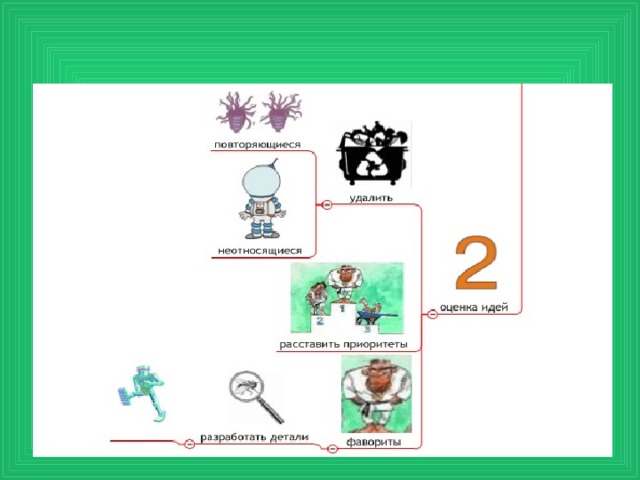 повторяющиеся

удалить

неотносящиеся

2

1

2

3

оценка идей

расставить приоритеты

разработать детали

фавориты